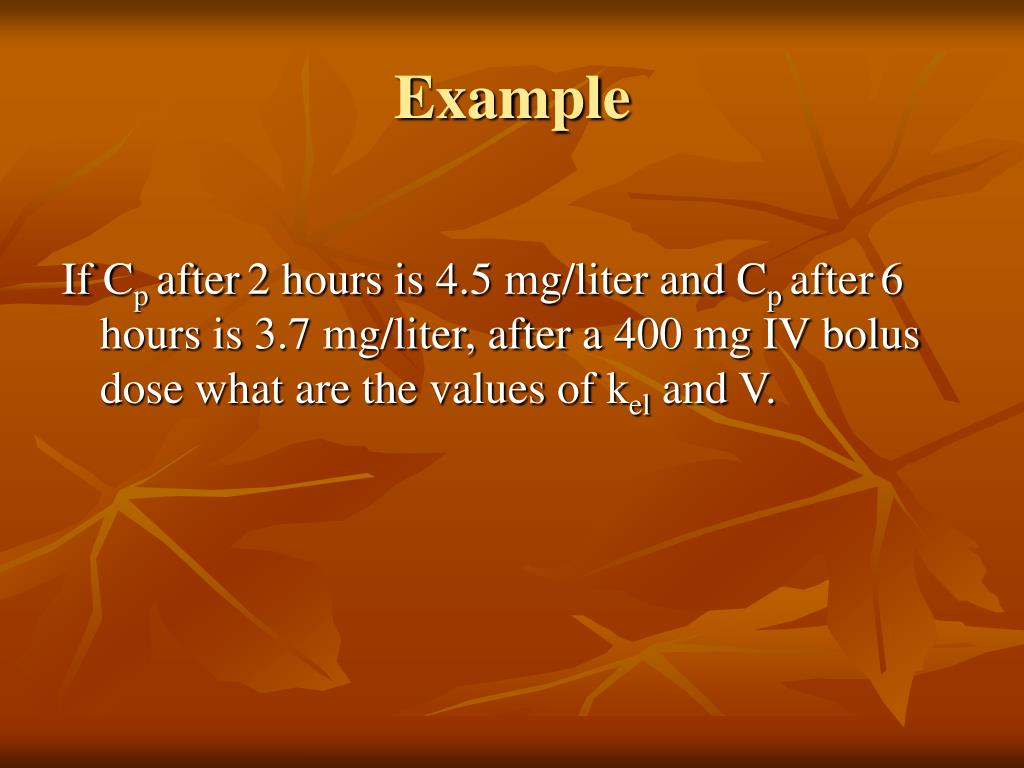 Example

If $C_p$ after 2 hours is 4.5 mg/liter and $C_p$ after 6 hours is 3.7 mg/liter, after a 400 mg IV bolus dose what are the values of $k_{el}$ and V.